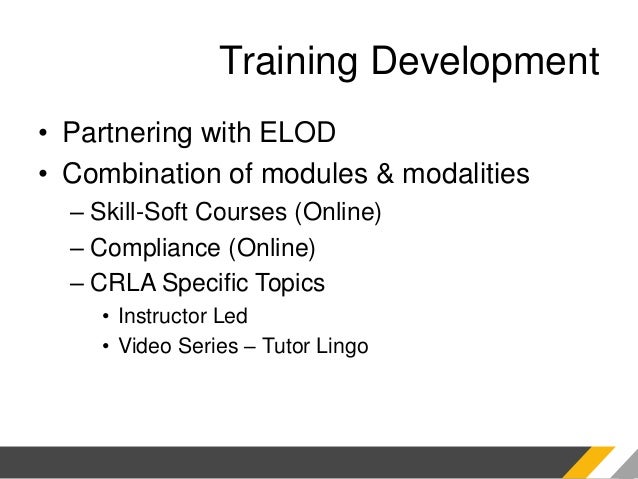 Training Development

• Partnering with ELOD
• Combination of modules & modalities
– Skill-Soft Courses (Online)
– Compliance (Online)
– CRLA Specific Topics
• Instructor Led
• Video Series – Tutor Lingo